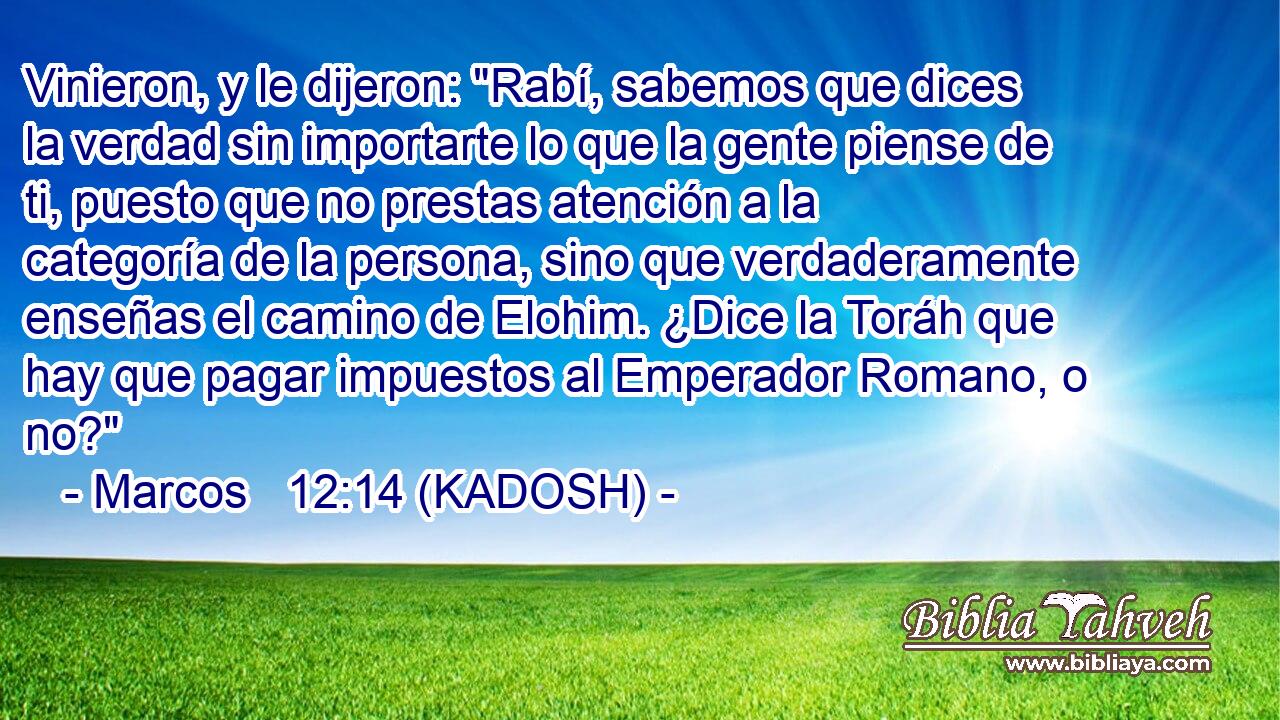 Vinieron, y le dijeron: "Rabí, sabemos que dices la verdad sin importarte lo que la gente piense de ti, puesto que no prestas atención a la categoría de la persona, sino que verdaderamente enseñas el camino de Elohim. ¿Dice la Toráh que hay que pagar impuestos al Emperador Romano, o no?"
- Marcos 12:14 (KADOSH) -

Biblia Yahveh
www.bibliaya.com